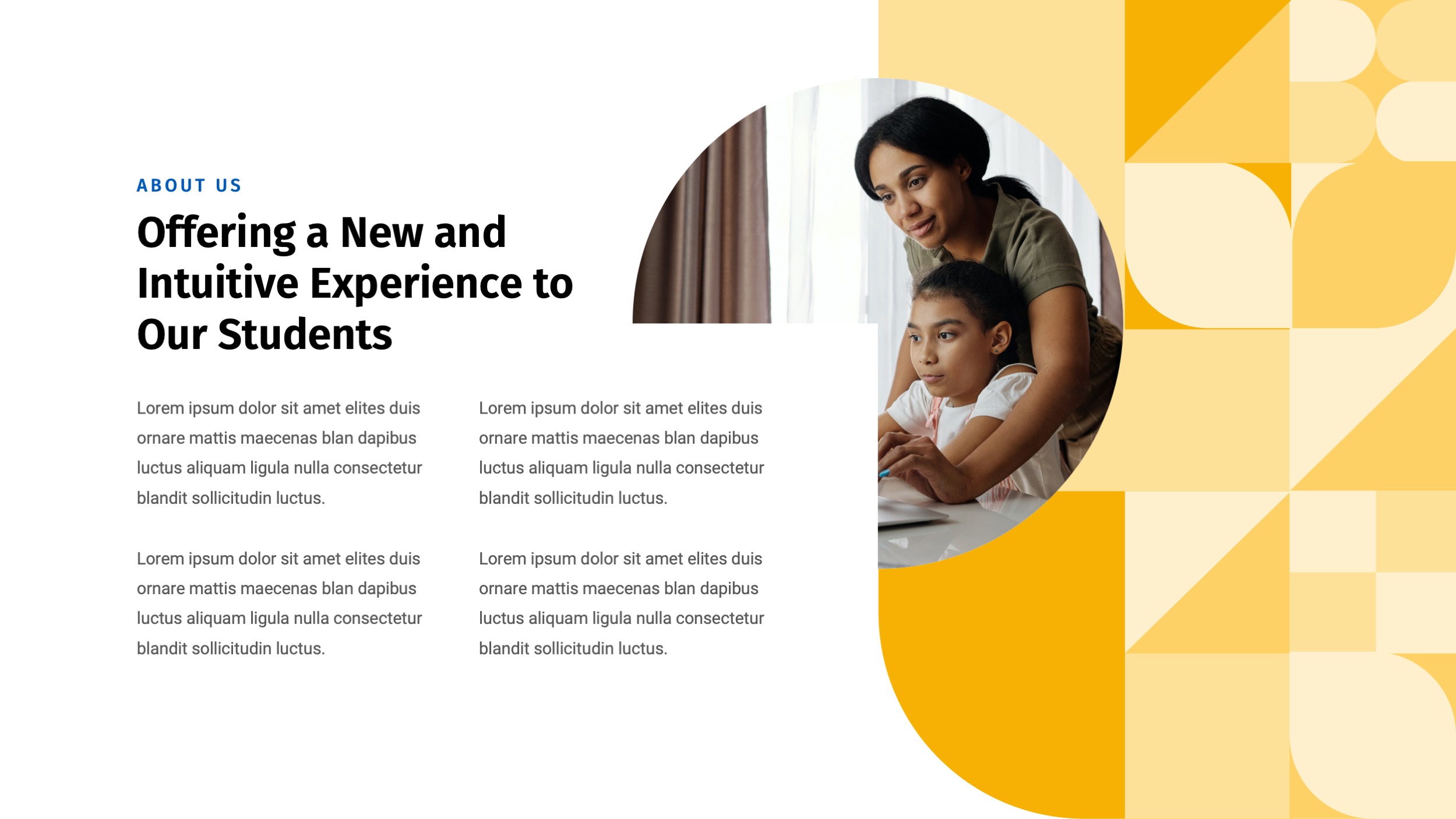 ABOUT US

Offering a New and Intuitive Experience to Our Students

Lorem ipsum dolor sit amet elites duis ornare mattis maecenas blan dapibus luctus aliquam ligula nulla consectetur blandit sollicitudin luctus.

Lorem ipsum dolor sit amet elites duis ornare mattis maecenas blan dapibus luctus aliquam ligula nulla consectetur blandit sollicitudin luctus.

Lorem ipsum dolor sit amet elites duis ornare mattis maecenas blan dapibus luctus aliquam ligula nulla consectetur blandit sollicitudin luctus.

Lorem ipsum dolor sit amet elites duis ornare mattis maecenas blan dapibus luctus aliquam ligula nulla consectetur blandit sollicitudin luctus.